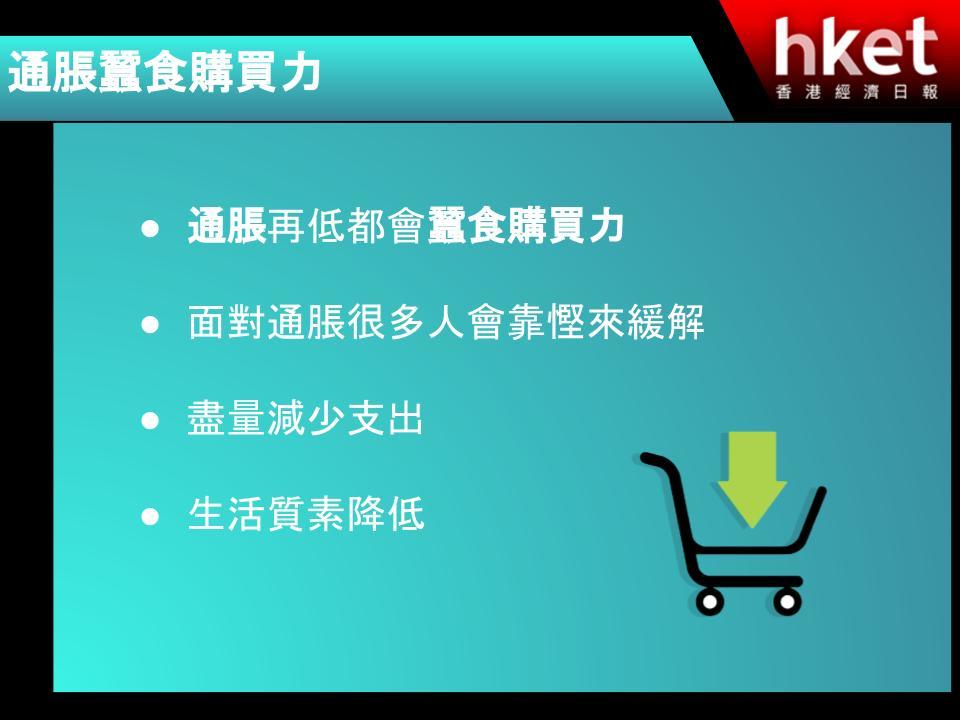 通脹蠶食購買力

hket
香港經濟日報

● 通脹再低都會蠶食購買力

● 面對通脹很多人會靠慳來緩解

● 盡量減少支出

● 生活質素降低